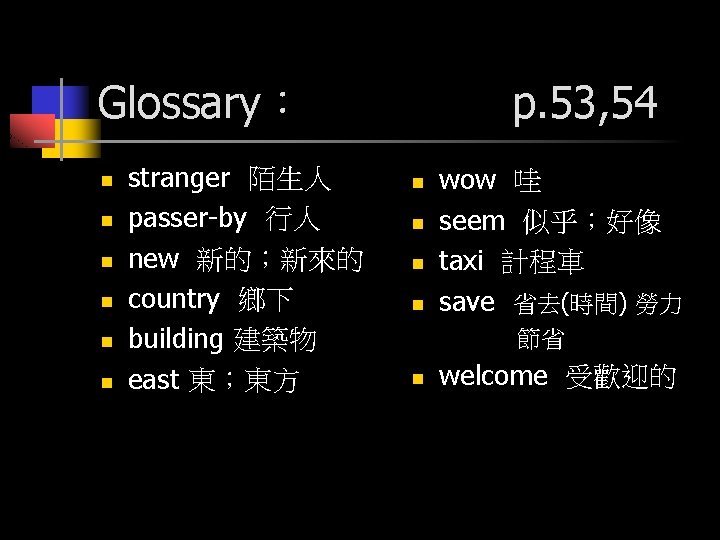 Glossary： p.53,54

- stranger 陌生人
- passer-by 行人
- new 新的；新來的
- country 鄉下
- building 建築物
- east 東；東方

- wow 哇
- seem 似乎；好像
- taxi 計程車
- save 省去(時間) 勞力 節省
- welcome 受歡迎的